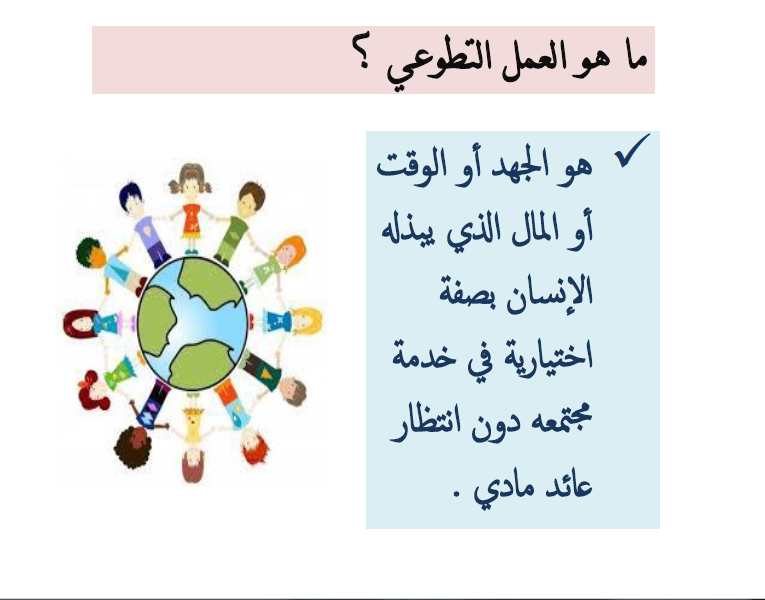 ما هو العمل التطوعي ؟

✓ هو الجهد أو الوقت أو المال الذي يبذله الإنسان بصفة اختيارية في خدمة مجتمعه دون انتظار عائد مادي .